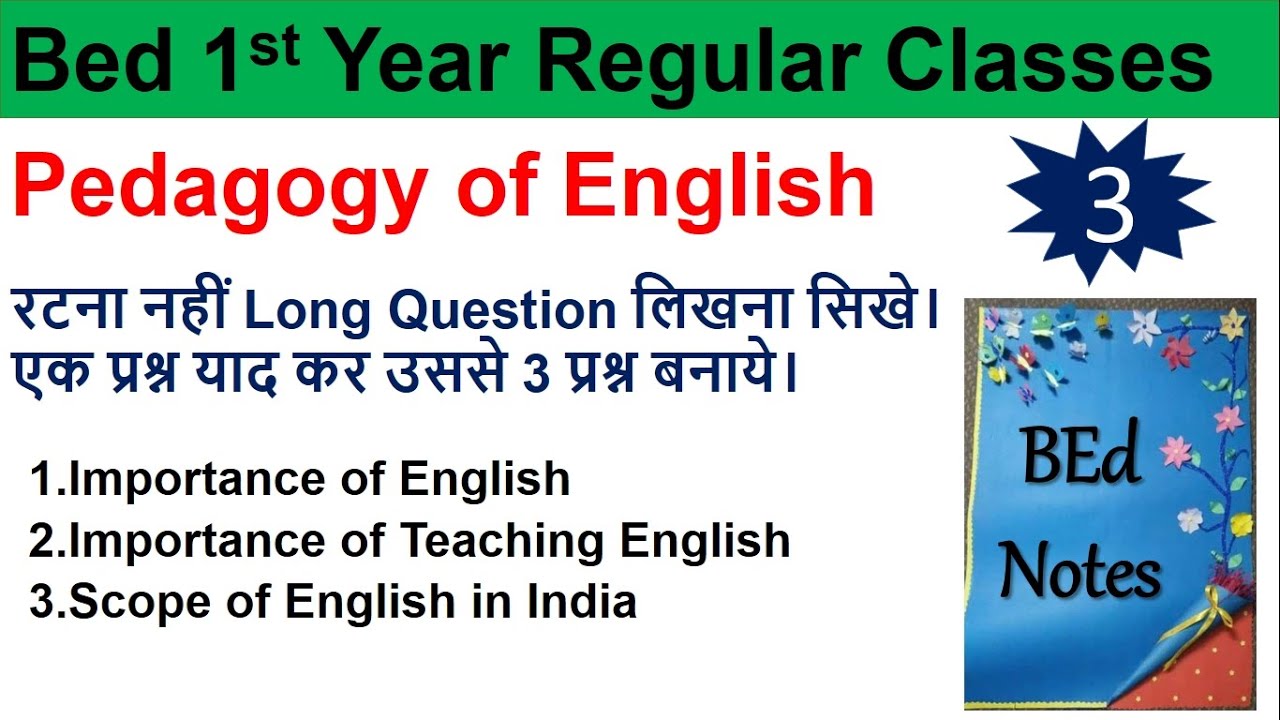 Bed 1$^{st}$ Year Regular Classes

Pedagogy of English

3

रटना नहीं Long Question लिखना सिखे।
एक प्रश्न याद कर उससे 3 प्रश्न बनाये।

1.Importance of English
2.Importance of Teaching English
3.Scope of English in India

BEd
Notes